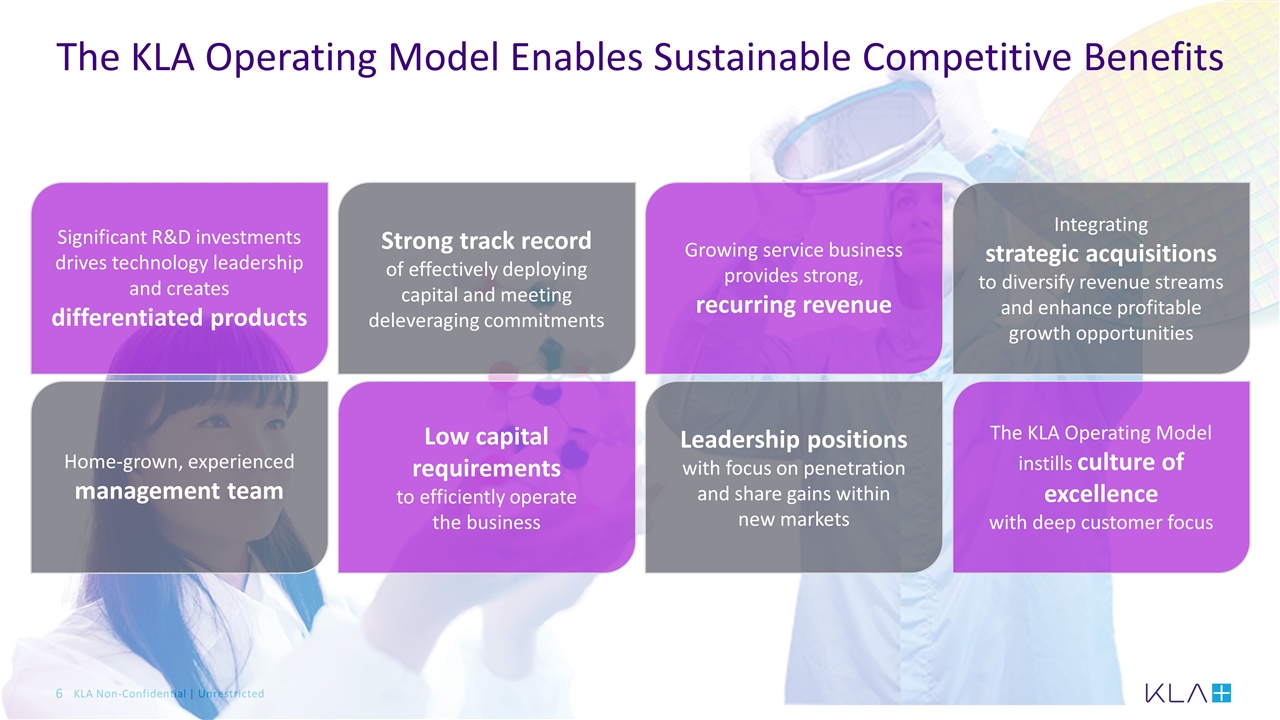 The KLA Operating Model Enables Sustainable Competitive Benefits

Significant R&D investments drives technology leadership and creates differentiated products

Strong track record of effectively deploying capital and meeting deleveraging commitments

Growing service business provides strong, recurring revenue

Integrating strategic acquisitions to diversify revenue streams and enhance profitable growth opportunities

Home-grown, experienced management team

Low capital requirements to efficiently operate the business

Leadership positions with focus on penetration and share gains within new markets

The KLA Operating Model instills culture of excellence with deep customer focus

6 KLA Non-Confidential | Unrestricted

KLA